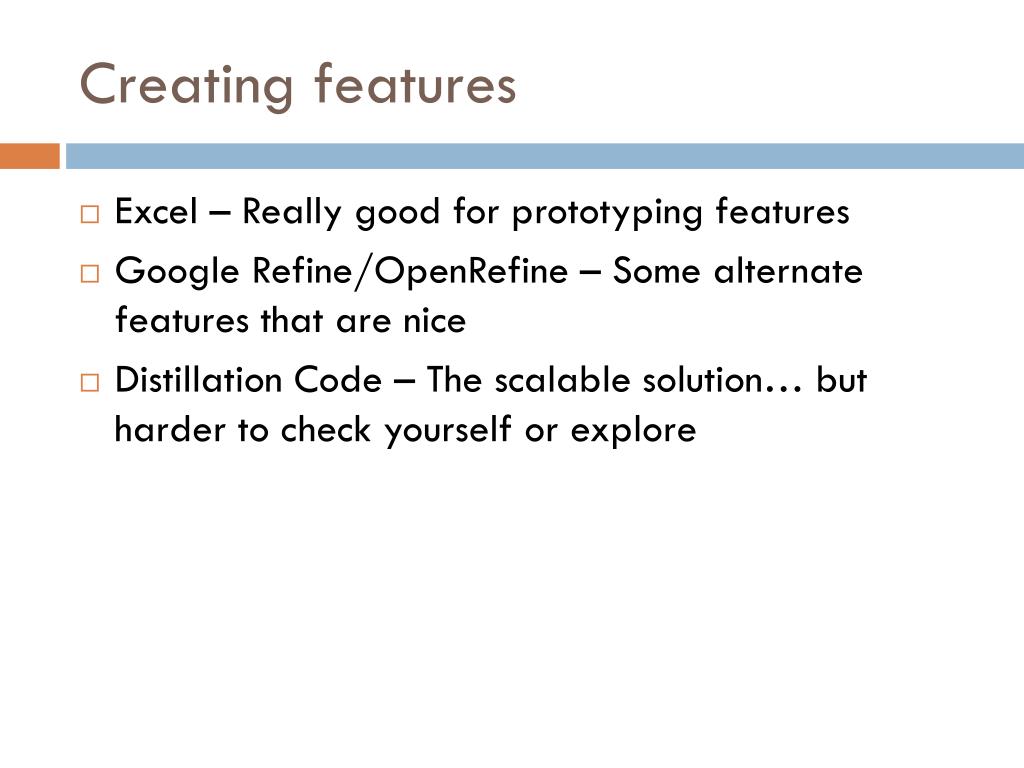 Creating features

□ Excel – Really good for prototyping features

□ Google Refine/OpenRefine – Some alternate features that are nice

□ Distillation Code – The scalable solution… but harder to check yourself or explore